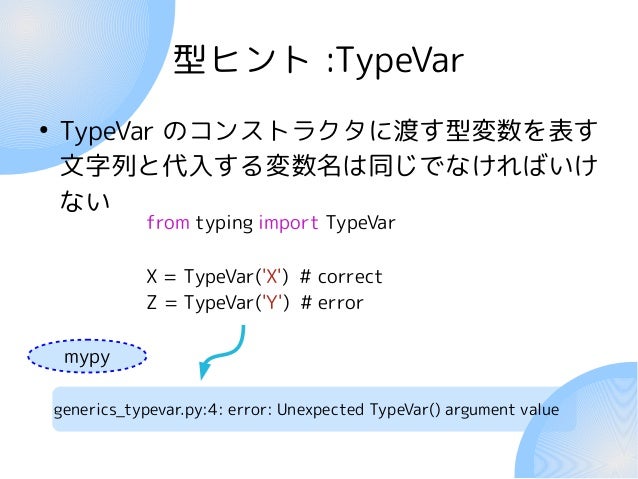 型ヒント :TypeVar

• TypeVar のコンストラクタに渡す型変数を表す文字列と代入する変数名は同じでなければいけない

from typing import TypeVar

X = TypeVar('X') # correct
Z = TypeVar('Y') # error

mypy

generics_typevar.py:4: error: Unexpected TypeVar() argument value